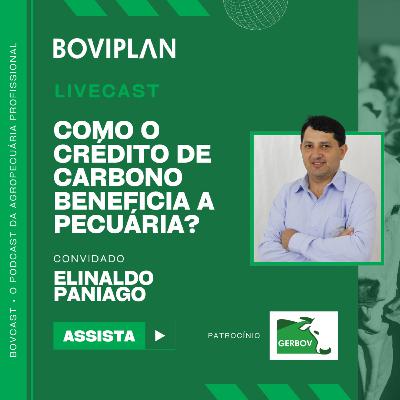 BOVCAST • O PODCAST DA AGROPECUÁRIA PROFISSIONAL

BOVIPLAN

LIVECAST

COMO O CRÉDITO DE CARBONO BENEFICIA A PECUÁRIA?

CONVIDADO

ELINALDO PANIAGO

ASSISTA

PATROCÍNIO

GERBOV